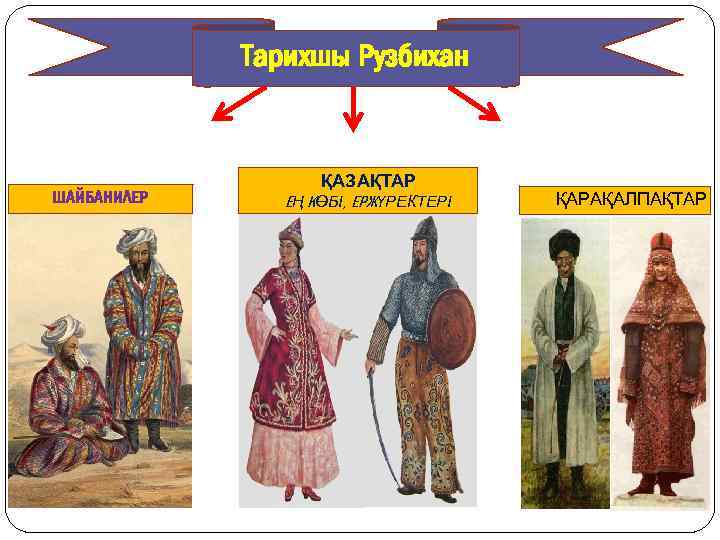 Тарихшы Рузбихан

ШАЙБАНИЛЕР

ҚАЗАҚТАР
ЕҢ КӨБІ, ЕРЖҮРЕКТЕРІ

ҚАРАҚАЛПАҚТАР